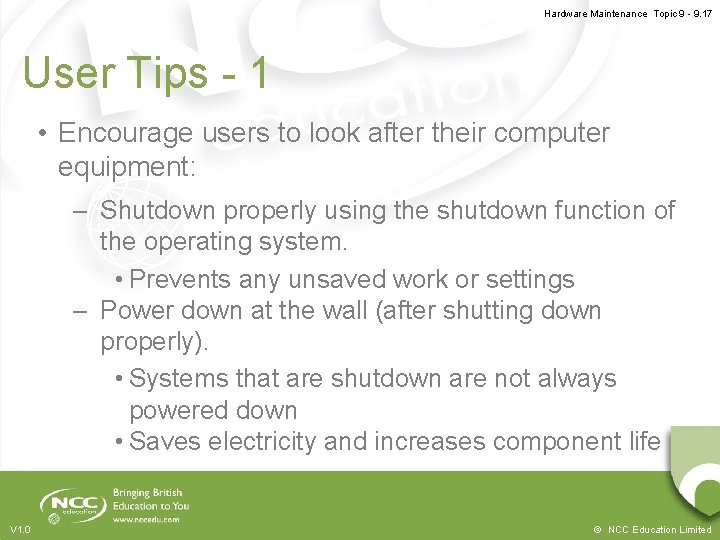 Hardware Maintenance Topic 9 - 9.17

User Tips - 1

• Encourage users to look after their computer equipment:

– Shutdown properly using the shutdown function of the operating system.

• Prevents any unsaved work or settings

– Power down at the wall (after shutting down properly).

• Systems that are shutdown are not always powered down

• Saves electricity and increases component life

NCC education

Bringing British Education to You
www.nccedu.com

V1.0

© NCC Education Limited